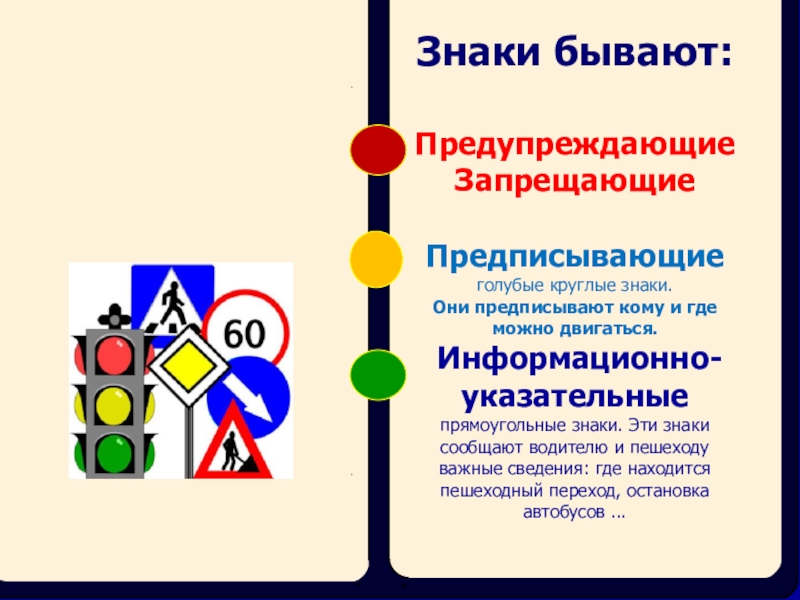 Знаки бывают:

Предупреждающие
Запрещающие

Предписывающие
голубые круглые знаки.
Они предписывают кому и где можно двигаться.

Информационно-указательные
прямоугольные знаки. Эти знаки сообщают водителю и пешеходу важные сведения: где находится пешеходный переход, остановка автобусов …

60